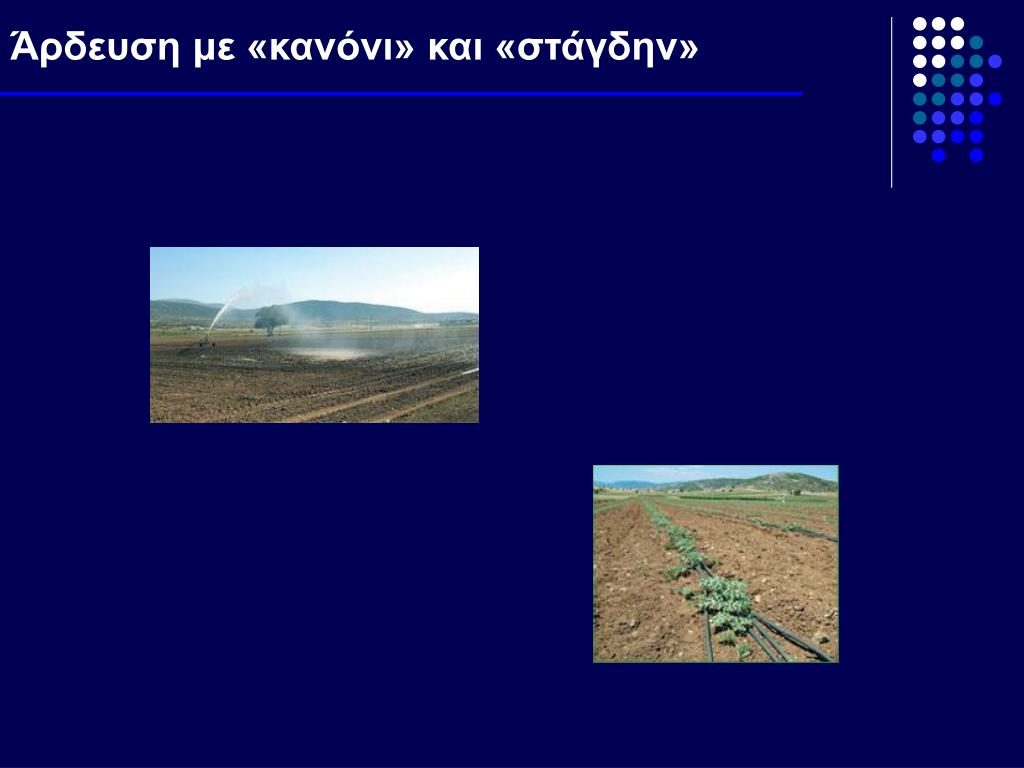 Άρδευση με «κανόνι» και «στάγδην»